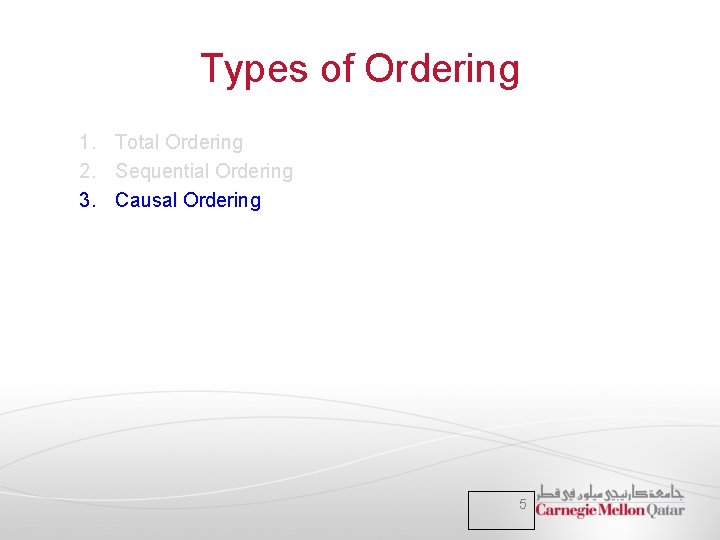 Types of Ordering

1. Total Ordering
2. Sequential Ordering
3. Causal Ordering

5

جامعة كارنيجي ميلون في قطر
Carnegie Mellon Qatar